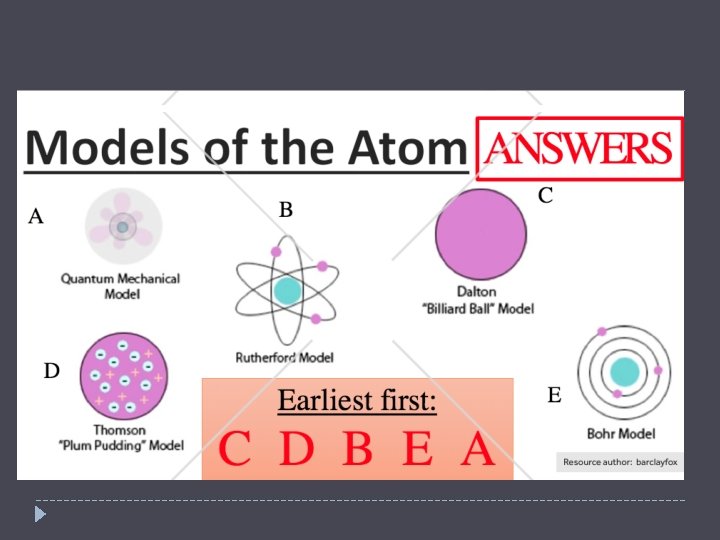 Models of the Atom ANSWERS

A

Quantum Mechanical Model

B

Rutherford Model

C

Dalton "Billiard Ball" Model

D

Thomson "Plum Pudding" Model

Earliest first:

C D B E A

E

Bohr Model

Resource author: barclayfox